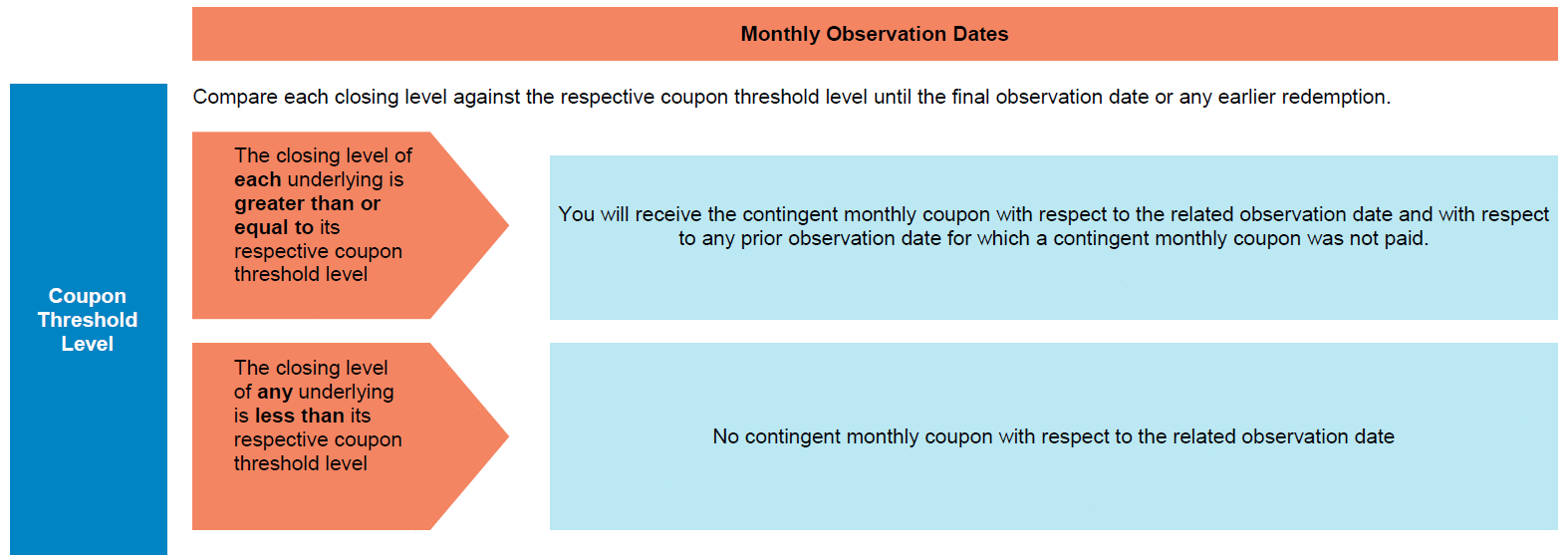 Monthly Observation Dates

Coupon Threshold Level

Compare each closing level against the respective coupon threshold level until the final observation date or any earlier redemption.

The closing level of each underlying is greater than or equal to its respective coupon threshold level

You will receive the contingent monthly coupon with respect to the related observation date and with respect to any prior observation date for which a contingent monthly coupon was not paid.

The closing level of any underlying is less than its respective coupon threshold level

No contingent monthly coupon with respect to the related observation date